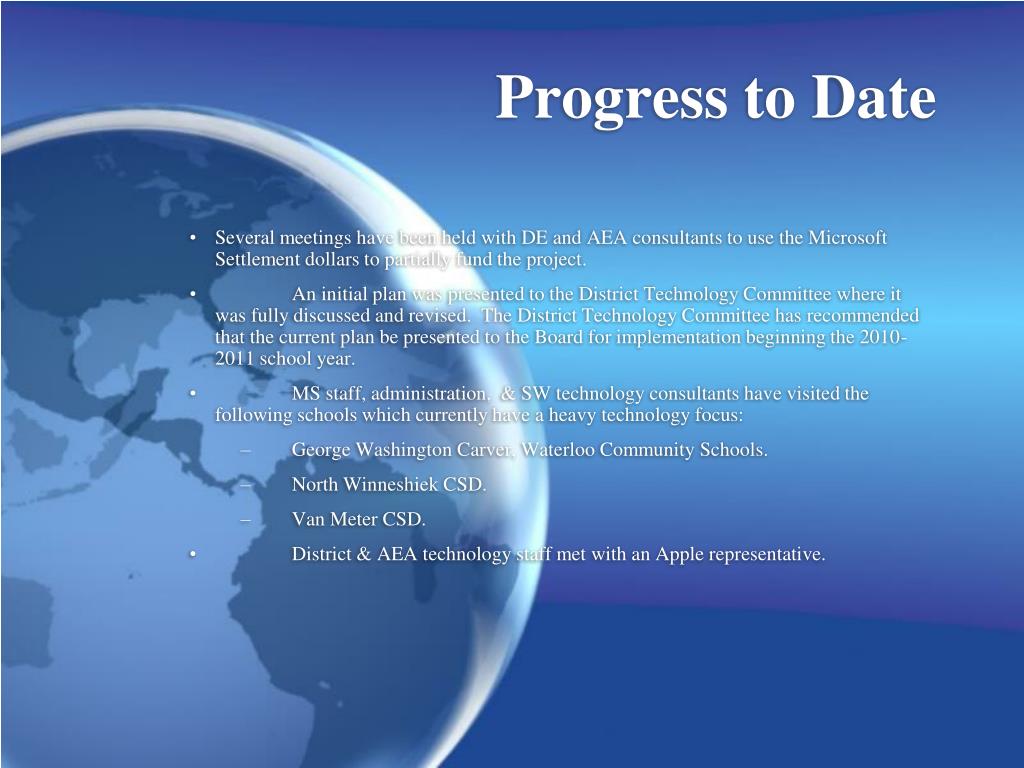 Progress to Date

• Several meetings have been held with DE and AEA consultants to use the Microsoft Settlement dollars to partially fund the project.

• An initial plan was presented to the District Technology Committee where it was fully discussed and revised. The District Technology Committee has recommended that the current plan be presented to the Board for implementation beginning the 2010-2011 school year.

• MS staff, administration, & SW technology consultants have visited the following schools which currently have a heavy technology focus:

– George Washington Carver, Waterloo Community Schools.

– North Winneshiek CSD.

– Van Meter CSD.

• District & AEA technology staff met with an Apple representative.